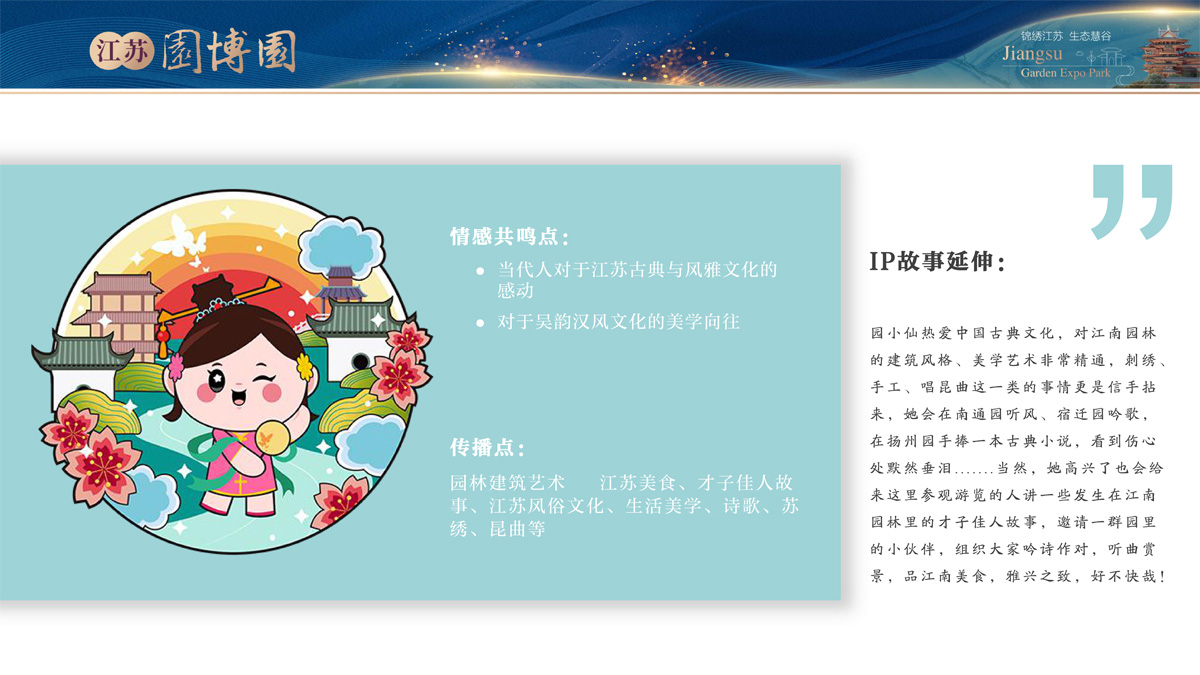 江苏 園博園

锦绣江苏 生态慧谷
Jiangsu
Garden Expo Park

情感共鸣点：

- 当代人对于江苏古典与风雅文化的感动
- 对于吴韵汉风文化的美学向往

传播点：

园林建筑艺术　江苏美食、才子佳人故事、江苏风俗文化、生活美学、诗歌、苏绣、昆曲等

IP故事延伸：

园小仙热爱中国古典文化，对江南园林的建筑风格、美学艺术非常精通，刺绣、手工、唱昆曲这一类的事情更是信手拈来，她会在南通园听风、宿迁园吟歌，在扬州园手捧一本古典小说，看到伤心处默然垂泪.......当然，她高兴了也会给来这里参观游览的人讲一些发生在江南园林里的才子佳人故事，邀请一群园里的小伙伴，组织大家吟诗作对，听曲赏景，品江南美食，雅兴之致，好不快哉！